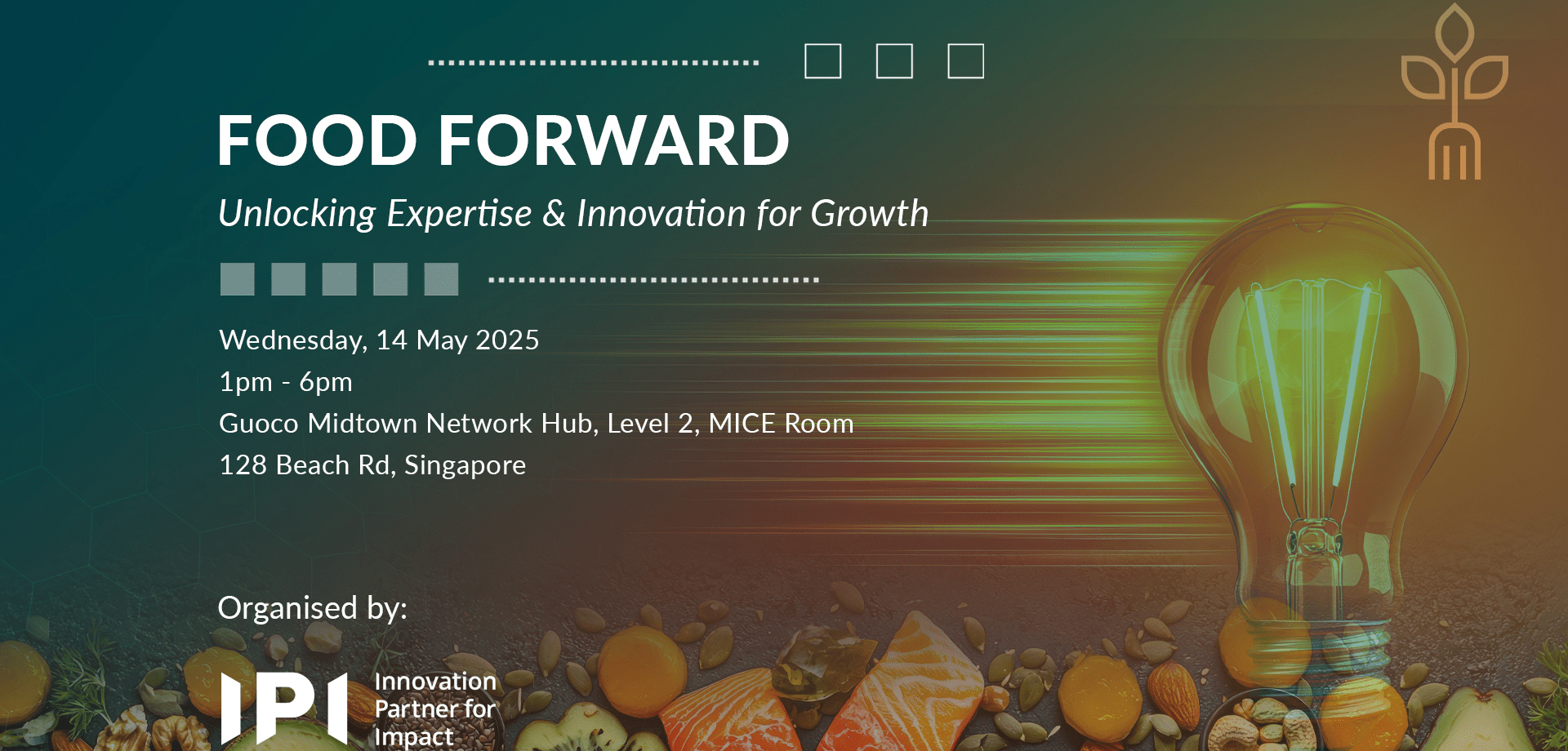 FOOD FORWARD

Unlocking Expertise & Innovation for Growth

Wednesday, 14 May 2025
1pm - 6pm
Guoco Midtown Network Hub, Level 2, MICE Room
128 Beach Rd, Singapore

Organised by:

IPI Innovation Partner for Impact